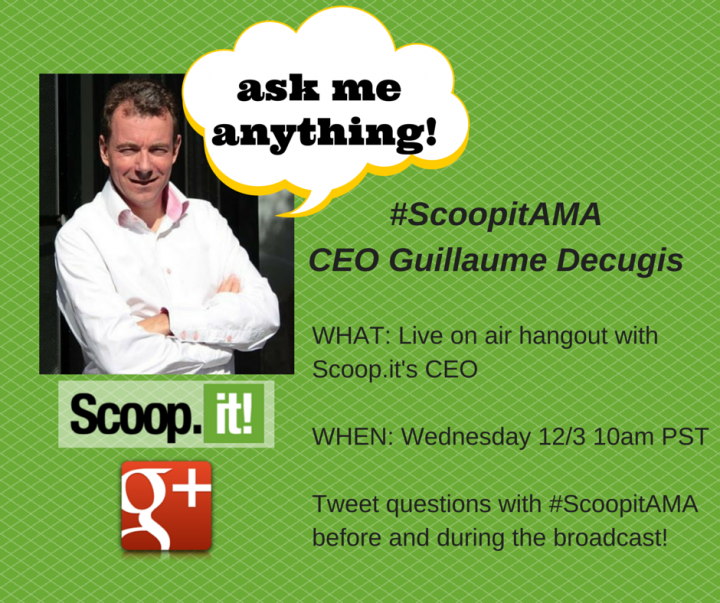 ask me anything!

#ScoopitAMA
CEO Guillaume Decugis

WHAT: Live on air hangout with Scoop.it's CEO

WHEN: Wednesday 12/3 10am PST

Tweet questions with #ScoopitAMA before and during the broadcast!

Scoop.it!

g+